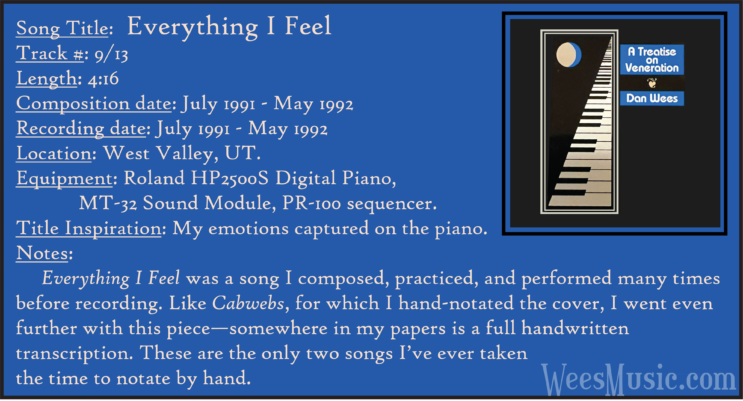 Song Title: Everything I Feel
Track #: 9/13
Length: 4:16
Composition date: July 1991 - May 1992
Recording date: July 1991 - May 1992
Location: West Valley, UT.
Equipment: Roland HP2500S Digital Piano, MT-32 Sound Module, PR-100 sequencer.
Title Inspiration: My emotions captured on the piano.
Notes:

Everything I Feel was a song I composed, practiced, and performed many times before recording. Like Cabwebs, for which I hand-notated the cover, I went even further with this piece—somewhere in my papers is a full handwritten transcription. These are the only two songs I've ever taken the time to notate by hand.

A Treatise on Veneration

Dan Wees

WeesMusic.com